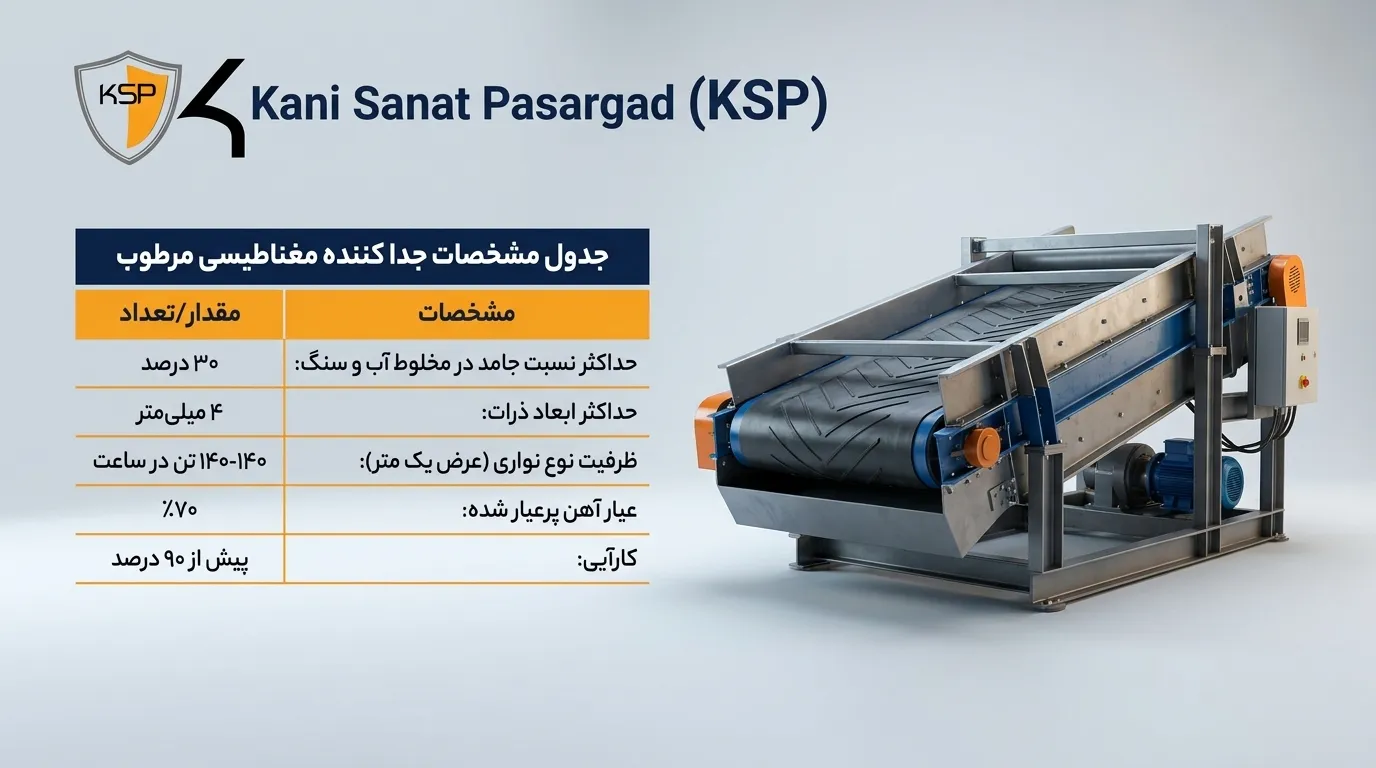 KSP

Kani Sanat Pasargad (KSP)

جدول مشخصات جدا کننده مغناطیسی مرطوب

| مشخصات | مقدار/تعداد |
|---|---|
| حداکثر نسبت جامد در مخلوط آب و سنگ: | ۳۰ درصد |
| حداکثر ابعاد ذرات: | ۴ میلی‌متر |
| ظرفیت نوع نواری (عرض یک متر): | ۱۴۰-۱۴۰ تن در ساعت |
| عیار آهن پرعیار شده: | ٪۷۰ |
| کارآیی: | پیش از ۹۰ درصد |